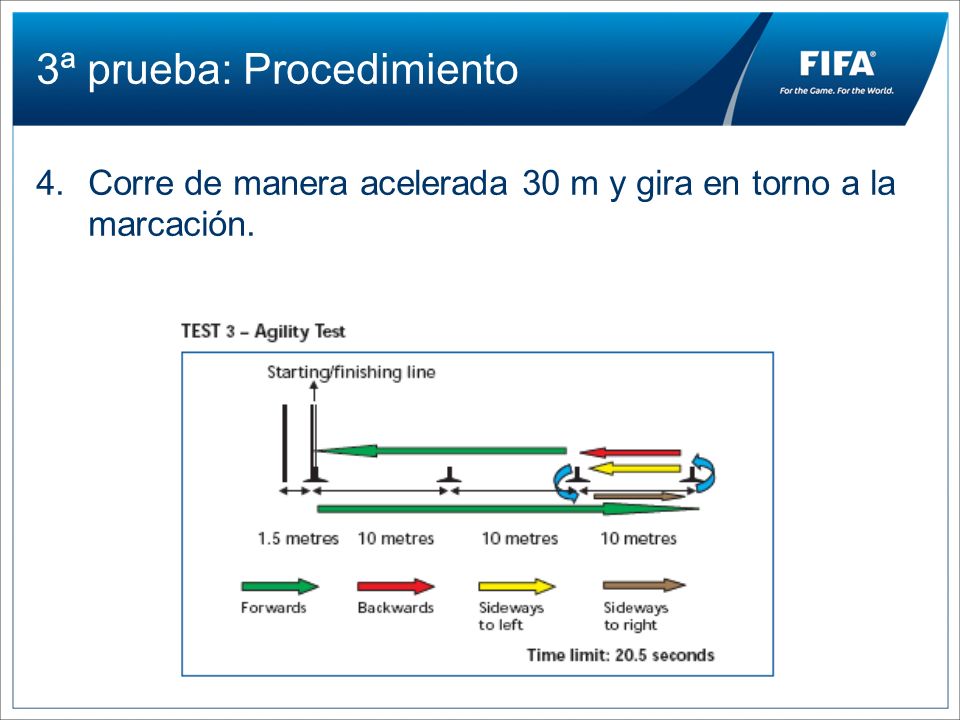 3ª prueba: Procedimiento

FIFA®
For the Game. For the World.

4. Corre de manera acelerada 30 m y gira en torno a la marcación.

TEST 3 – Agility Test

Starting/finishing line

1.5 metres 10 metres 10 metres 10 metres

Forwards Backwards Sideways to left Sideways to right

Time limit: 20.5 seconds